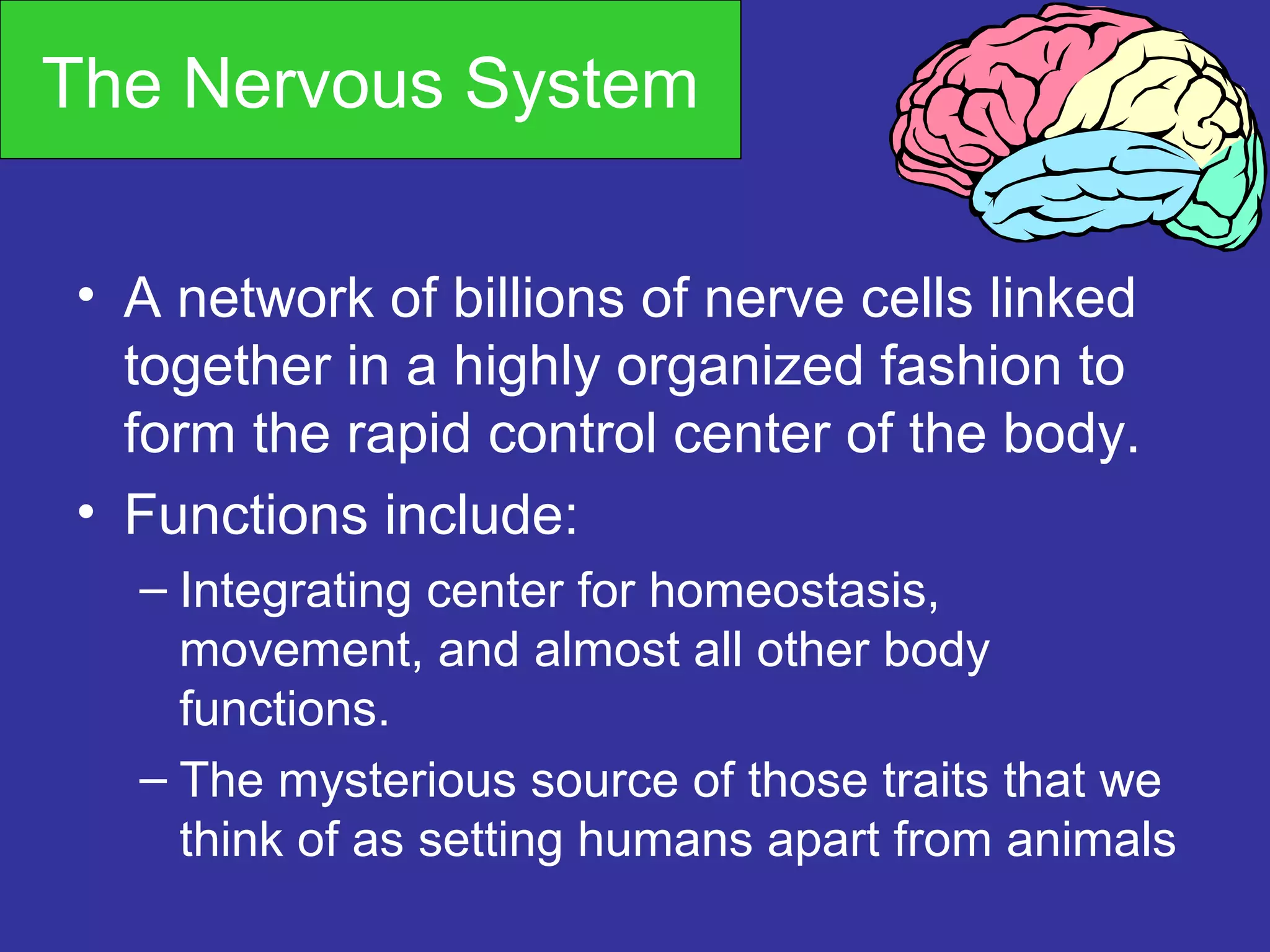 The Nervous System

• A network of billions of nerve cells linked together in a highly organized fashion to form the rapid control center of the body.
• Functions include:
– Integrating center for homeostasis, movement, and almost all other body functions.
– The mysterious source of those traits that we think of as setting humans apart from animals